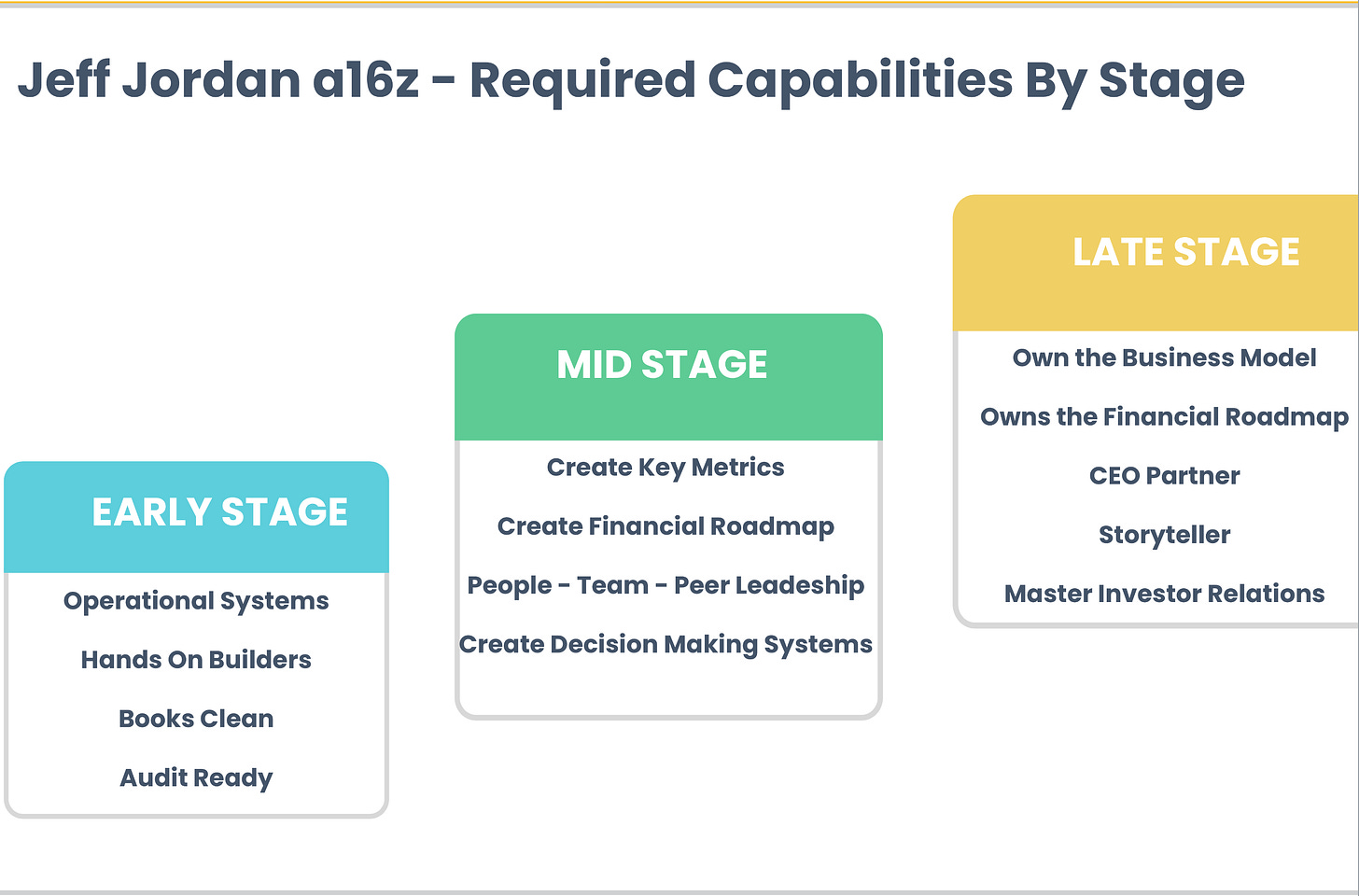 Jeff Jordan a16z - Required Capabilities By Stage

EARLY STAGE

Operational Systems

Hands On Builders

Books Clean

Audit Ready

MID STAGE

Create Key Metrics

Create Financial Roadmap

People - Team - Peer Leadeship

Create Decision Making Systems

LATE STAGE

Own the Business Model

Owns the Financial Roadmap

CEO Partner

Storyteller

Master Investor Relations